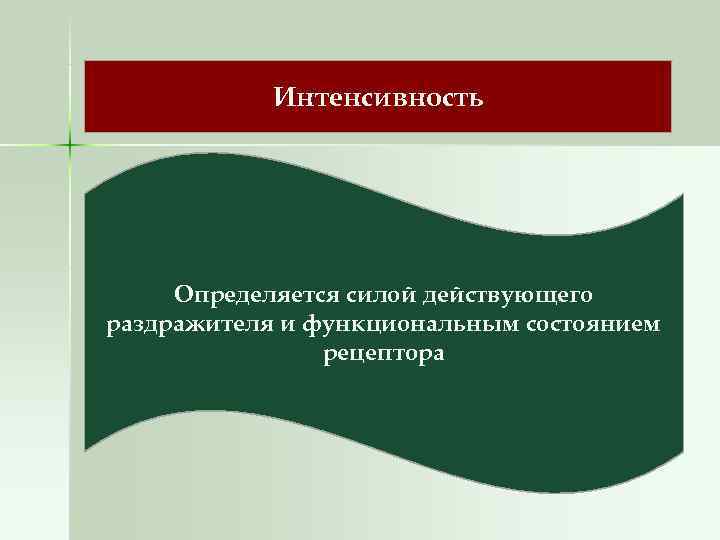 Интенсивность

Определяется силой действующего раздражителя и функциональным состоянием рецептора